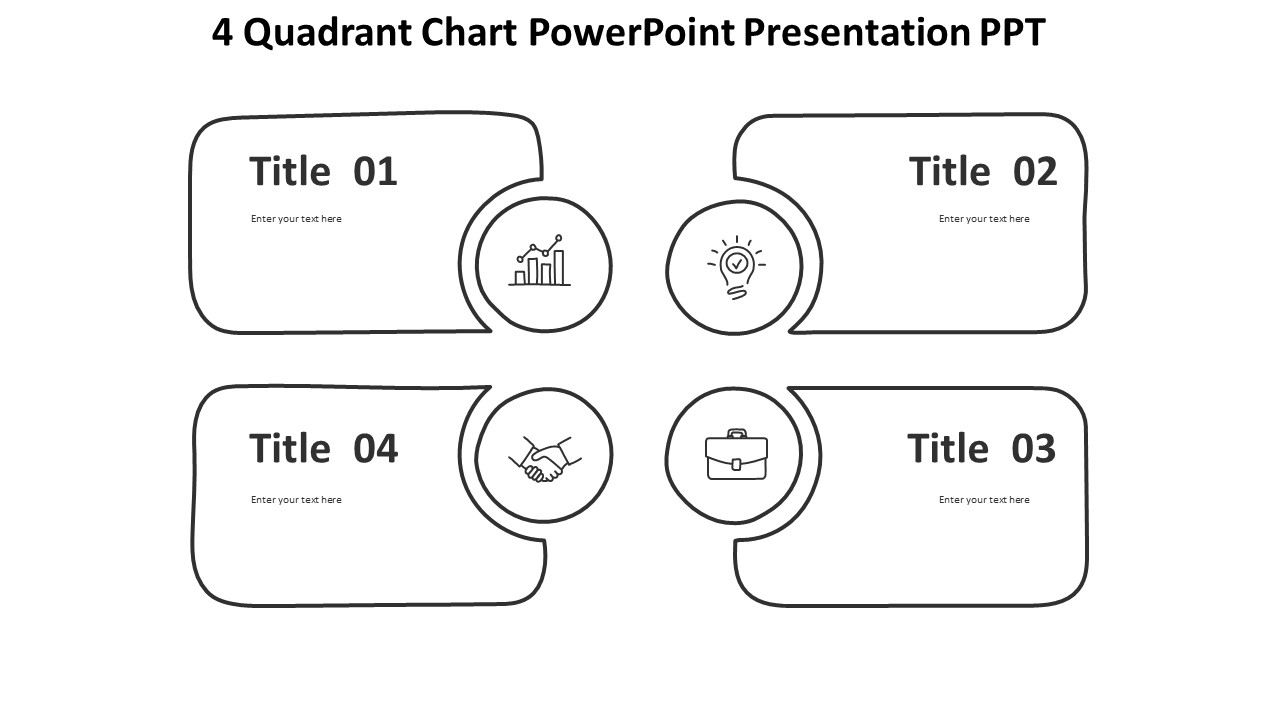 4 Quadrant Chart PowerPoint Presentation PPT

Title 01

Enter your text here

Title 02

Enter your text here

Title 04

Enter your text here

Title 03

Enter your text here